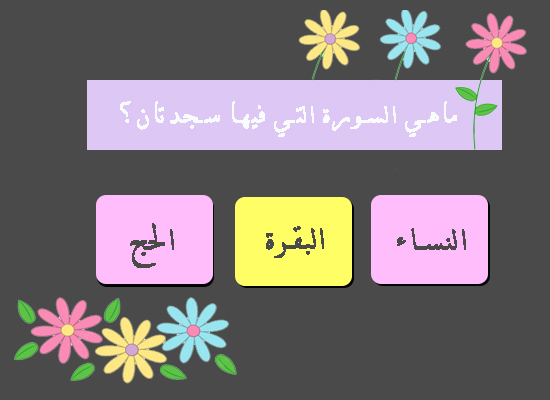 ماهي السورة التي فيها سجدتان؟

النساء

البقرة

الحج